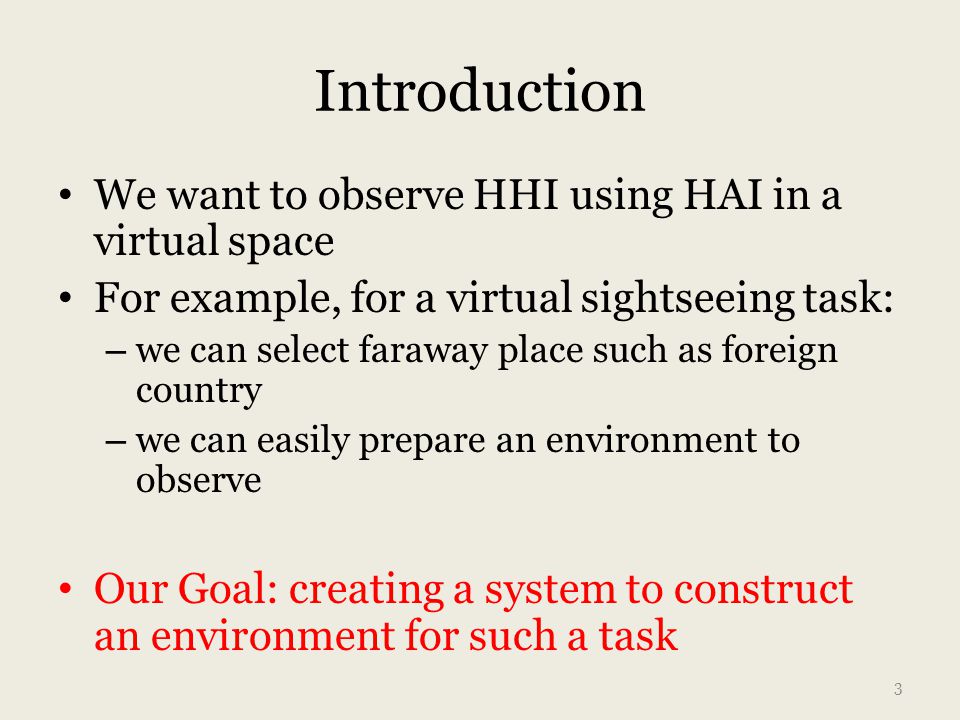 Introduction

• We want to observe HHI using HAI in a virtual space

• For example, for a virtual sightseeing task:
– we can select faraway place such as foreign country
– we can easily prepare an environment to observe

• Our Goal: creating a system to construct an environment for such a task

3